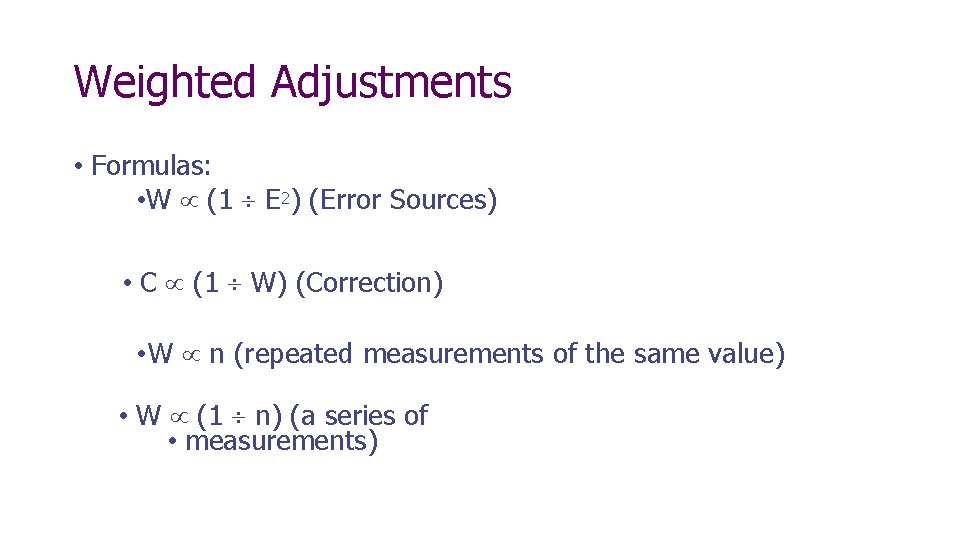 Weighted Adjustments

• Formulas:

• $W \propto (1 \div E^2)$ (Error Sources)

• $C \propto (1 \div W)$ (Correction)

• $W \propto n$ (repeated measurements of the same value)

• $W \propto (1 \div n)$ (a series of

• measurements)